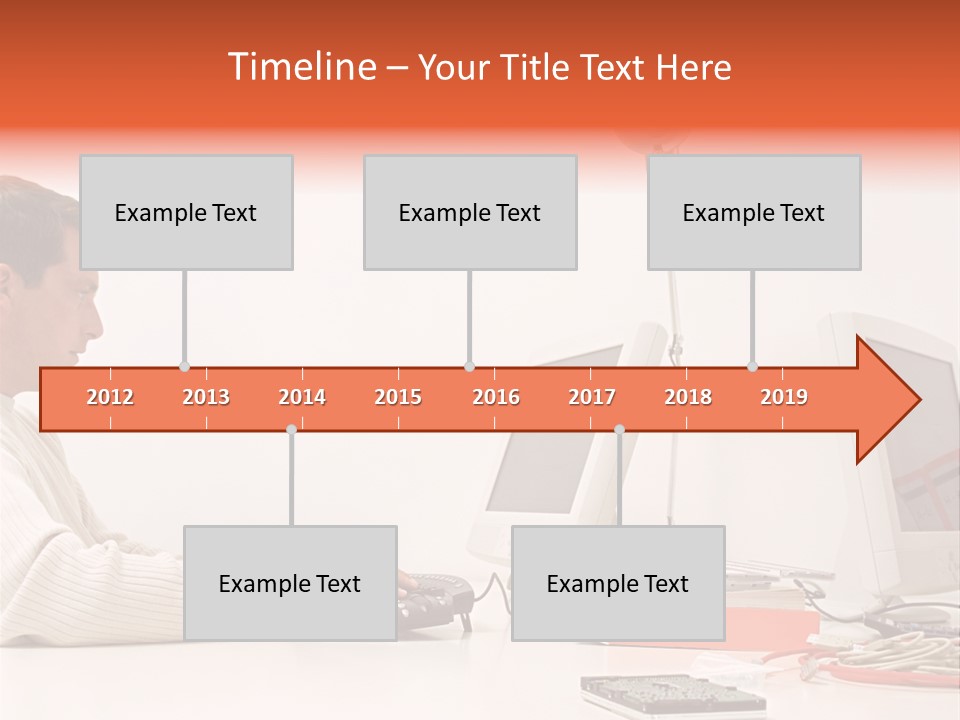 Timeline – Your Title Text Here

Example Text

Example Text

Example Text

2012 2013 2014 2015 2016 2017 2018 2019

Example Text

Example Text